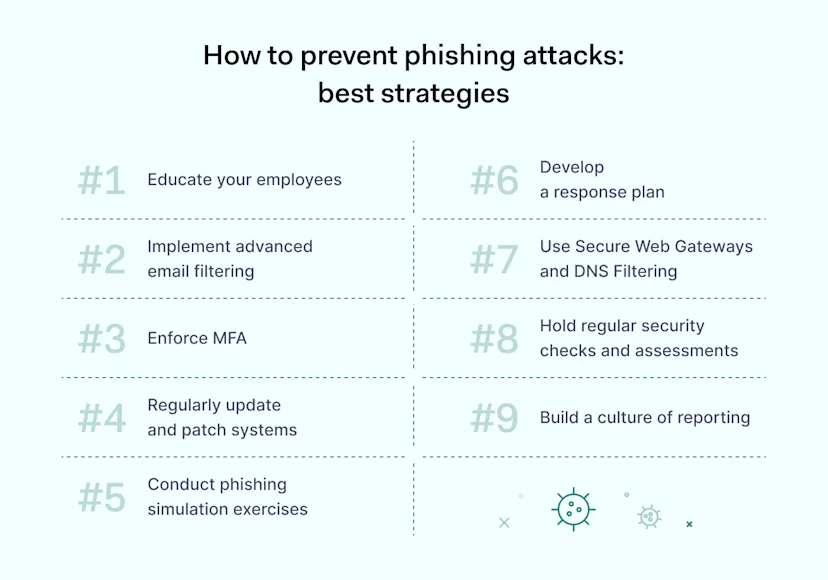 How to prevent phishing attacks: best strategies

#1 Educate your employees

#2 Implement advanced email filtering

#3 Enforce MFA

#4 Regularly update and patch systems

#5 Conduct phishing simulation exercises

#6 Develop a response plan

#7 Use Secure Web Gateways and DNS Filtering

#8 Hold regular security checks and assessments

#9 Build a culture of reporting